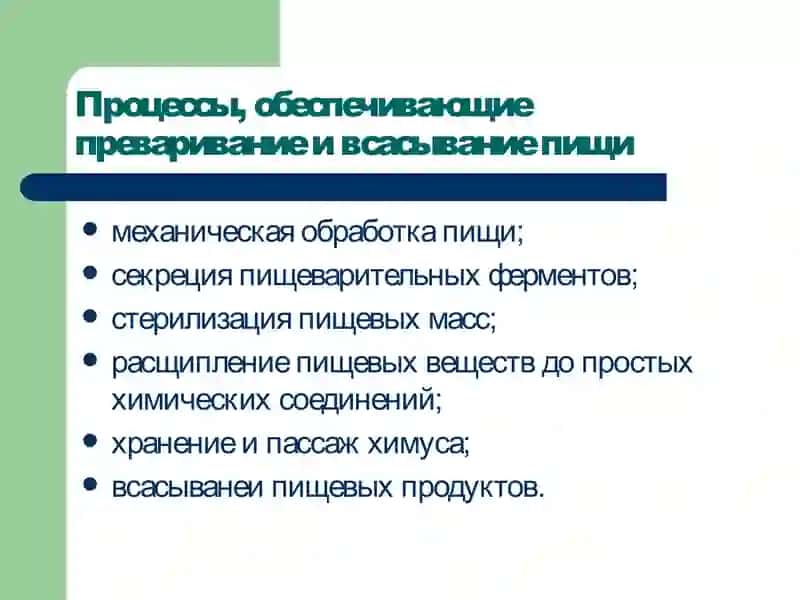 Процессы, обеспечивающие преваривание и всасывание пищи

- механическая обработка пищи;
- секреция пищеварительных ферментов;
- стерилизация пищевых масс;
- расщипление пищевых веществ до простых химических соединений;
- хранение и пассаж химуса;
- всасыванеи пищевых продуктов.